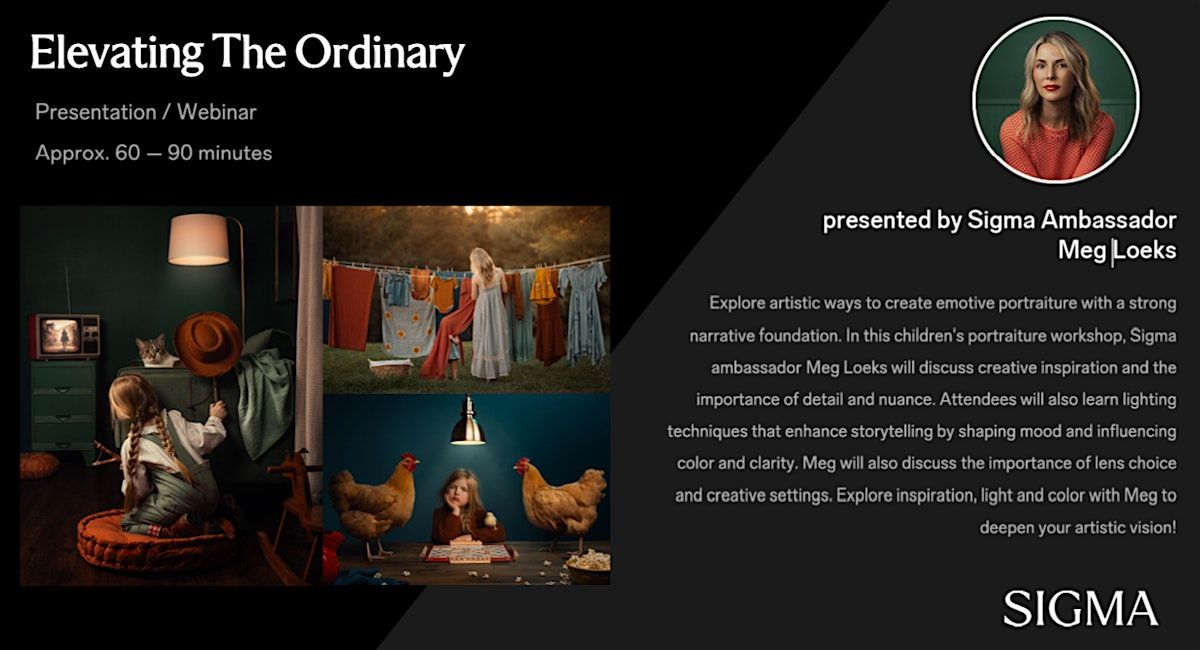 Elevating The Ordinary

Presentation / Webinar

Approx. 60 — 90 minutes

presented by Sigma Ambassador
Meg Loeks

Explore artistic ways to create emotive portraiture with a strong narrative foundation. In this children's portraiture workshop, Sigma ambassador Meg Loeks will discuss creative inspiration and the importance of detail and nuance. Attendees will also learn lighting techniques that enhance storytelling by shaping mood and influencing color and clarity. Meg will also discuss the importance of lens choice and creative settings. Explore inspiration, light and color with Meg to deepen your artistic vision!

SIGMA